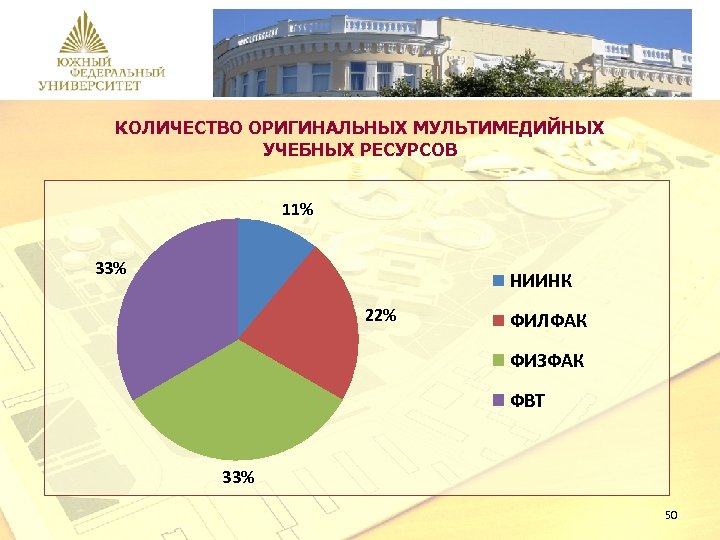 ЮЖНЫЙ ФЕДЕРАЛЬНЫЙ УНИВЕРСИТЕТ

КОЛИЧЕСТВО ОРИГИНАЛЬНЫХ МУЛЬТИМЕДИЙНЫХ УЧЕБНЫХ РЕСУРСОВ

11%
22%
33%
33%

НИИНК
ФИЛФАК
ФИЗФАК
ФВТ

50